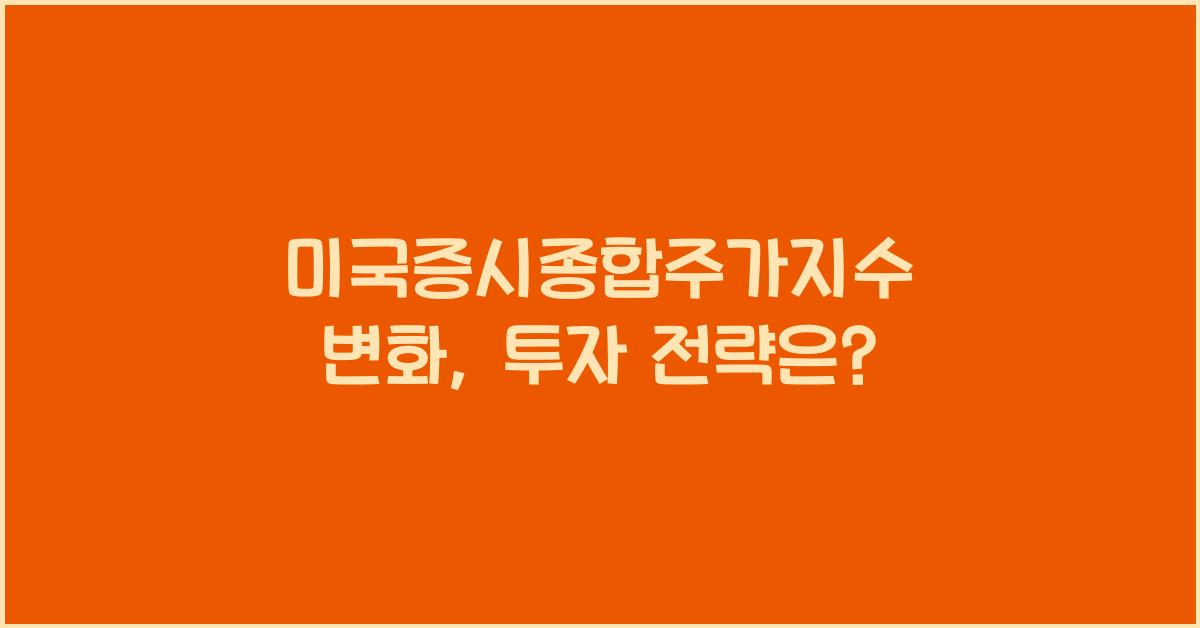 미국증시종합주가지수 변화, 투자 전략은?